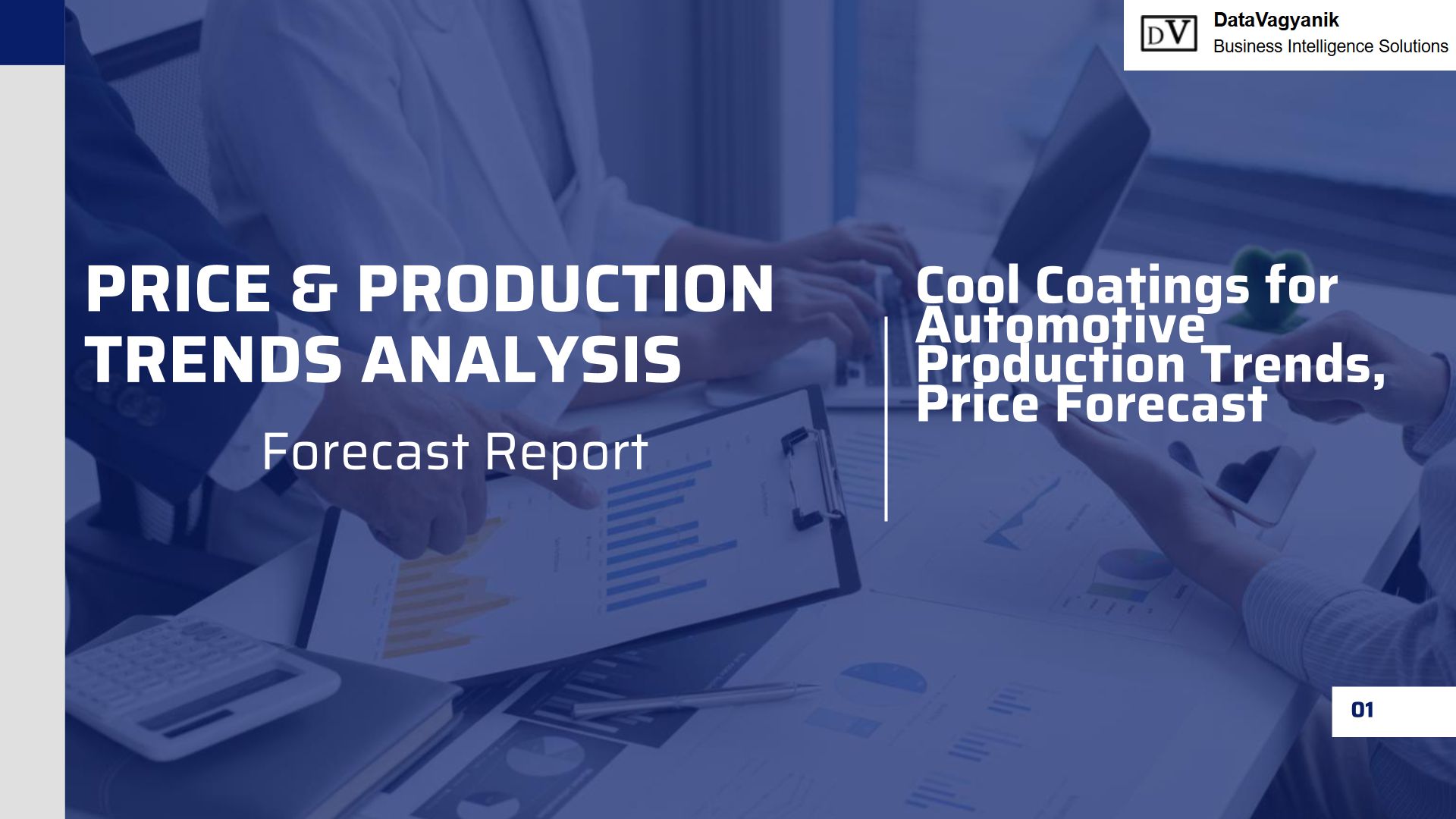 DV
DataVagyanik
Business Intelligence Solutions

PRICE & PRODUCTION
TRENDS ANALYSIS

Forecast Report

Cool Coatings for Automotive Production Trends, Price Forecast

01